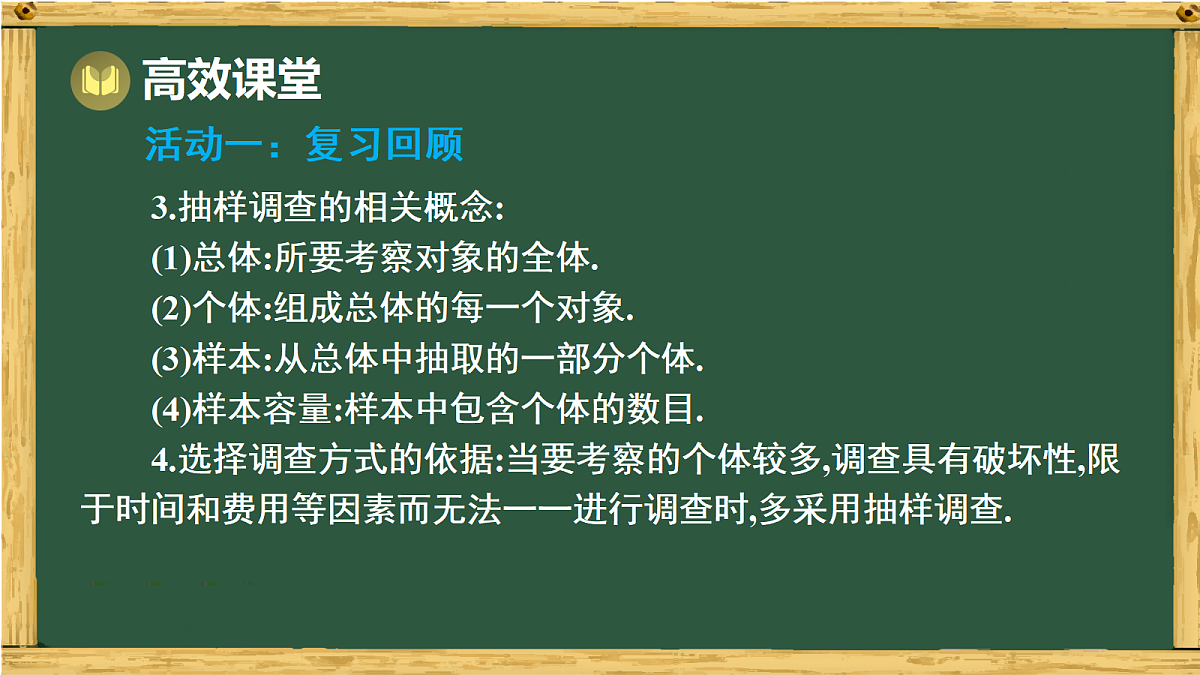 高效课堂

活动一：复习回顾

3.抽样调查的相关概念:

(1)总体:所要考察对象的全体.

(2)个体:组成总体的每一个对象.

(3)样本:从总体中抽取的一部分个体.

(4)样本容量:样本中包含个体的数目.

4.选择调查方式的依据:当要考察的个体较多,调查具有破坏性,限于时间和费用等因素而无法一一进行调查时,多采用抽样调查.